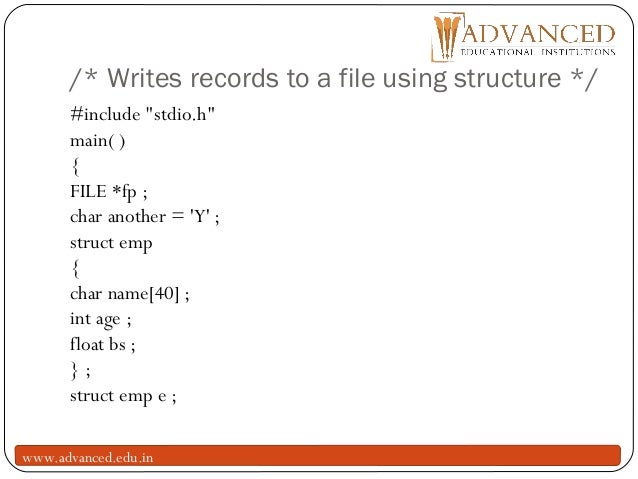 ADVANCED
EDUCATIONAL INSTITUTIONS

/* Writes records to a file using structure */

#include "stdio.h"
main( )
{
FILE *fp ;
char another = 'Y' ;
struct emp
{
char name[40] ;
int age ;
float bs ;
} ;
struct emp e ;

www.advanced.edu.in